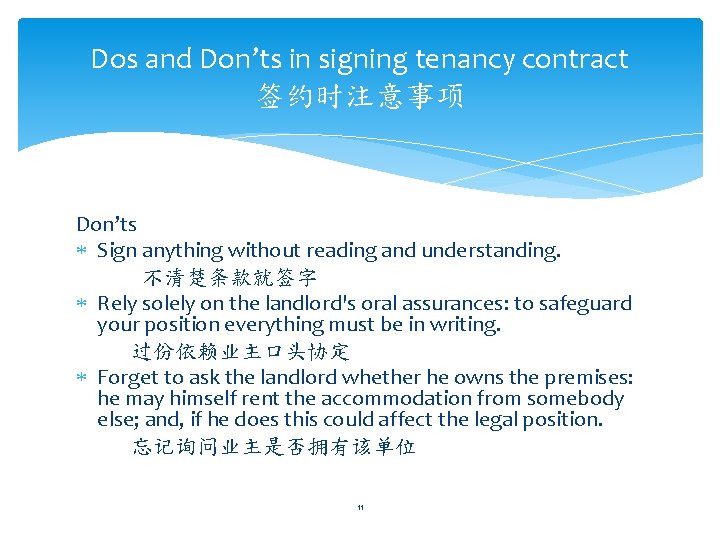 Dos and Don'ts in signing tenancy contract
签约时注意事项

Don'ts

* Sign anything without reading and understanding.
不清楚条款就签字

* Rely solely on the landlord's oral assurances: to safeguard your position everything must be in writing.
过份依赖业主口头协定

* Forget to ask the landlord whether he owns the premises: he may himself rent the accommodation from somebody else; and, if he does this could affect the legal position.
忘记询问业主是否拥有该单位

11